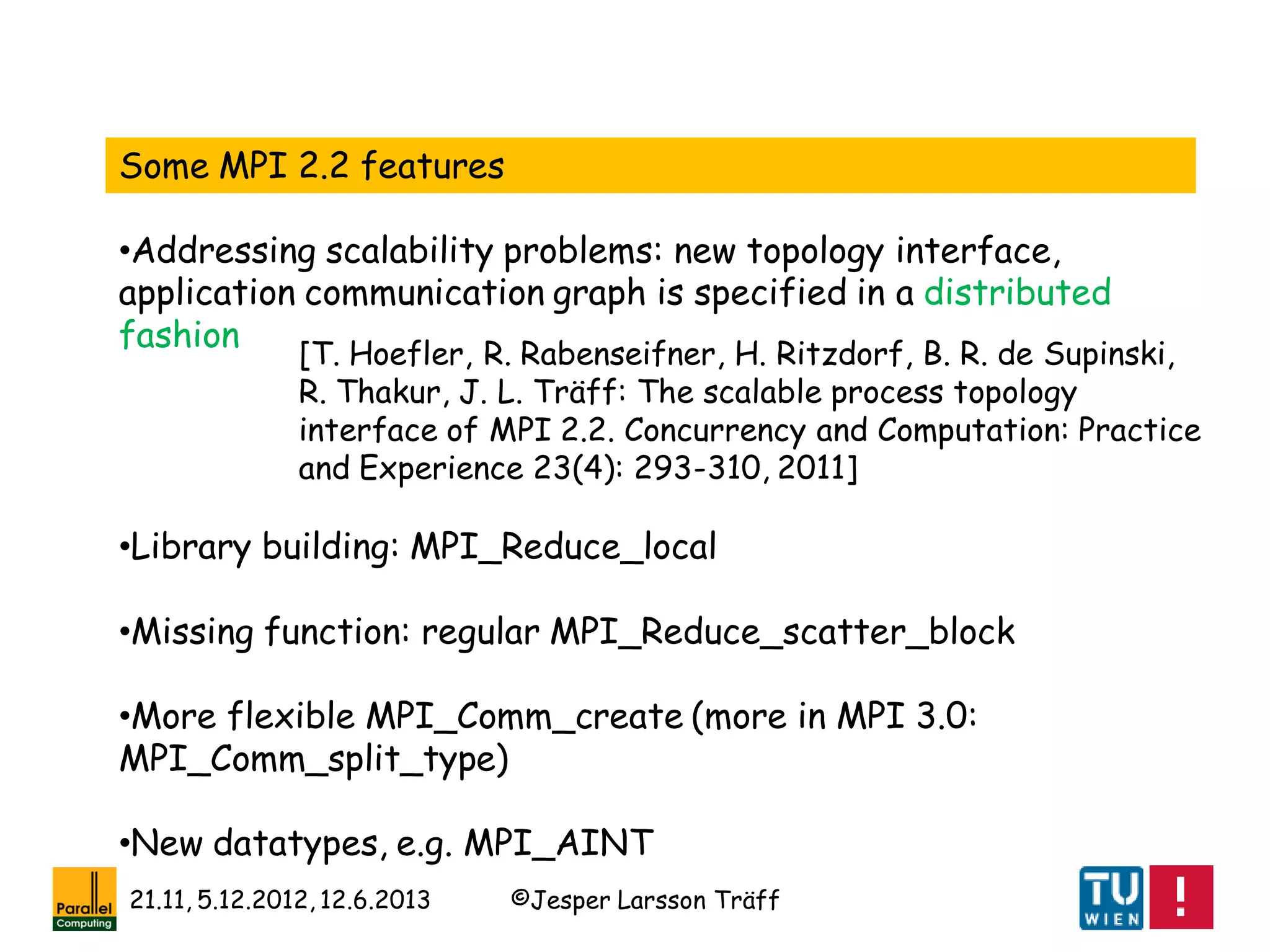 Some MPI 2.2 features

•Addressing scalability problems: new topology interface, application communication graph is specified in a distributed fashion

[T. Hoefler, R. Rabenseifner, H. Ritzdorf, B. R. de Supinski, R. Thakur, J. L. Träff: The scalable process topology interface of MPI 2.2. Concurrency and Computation: Practice and Experience 23(4): 293-310, 2011]

•Library building: MPI_Reduce_local

•Missing function: regular MPI_Reduce_scatter_block

•More flexible MPI_Comm_create (more in MPI 3.0: MPI_Comm_split_type)

•New datatypes, e.g. MPI_AINT

Parallel Computing

21.11, 5.12.2012, 12.6.2013

©Jesper Larsson Träff

TU WIEN